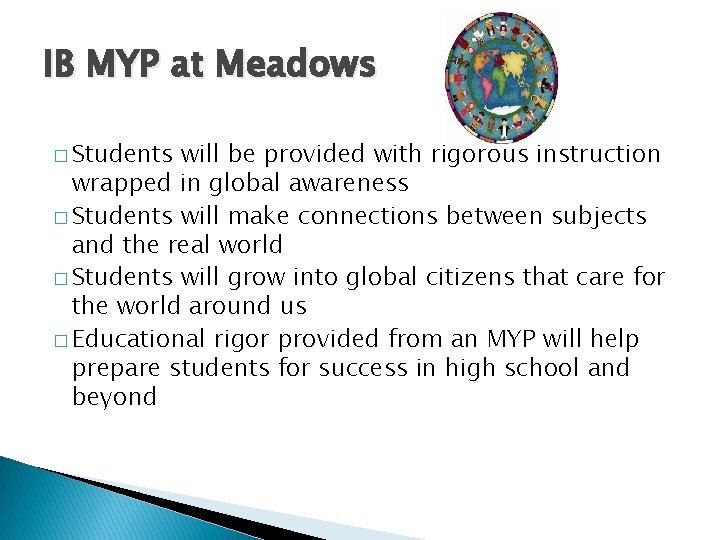 IB MYP at Meadows

□ Students will be provided with rigorous instruction wrapped in global awareness
□ Students will make connections between subjects and the real world
□ Students will grow into global citizens that care for the world around us
□ Educational rigor provided from an MYP will help prepare students for success in high school and beyond